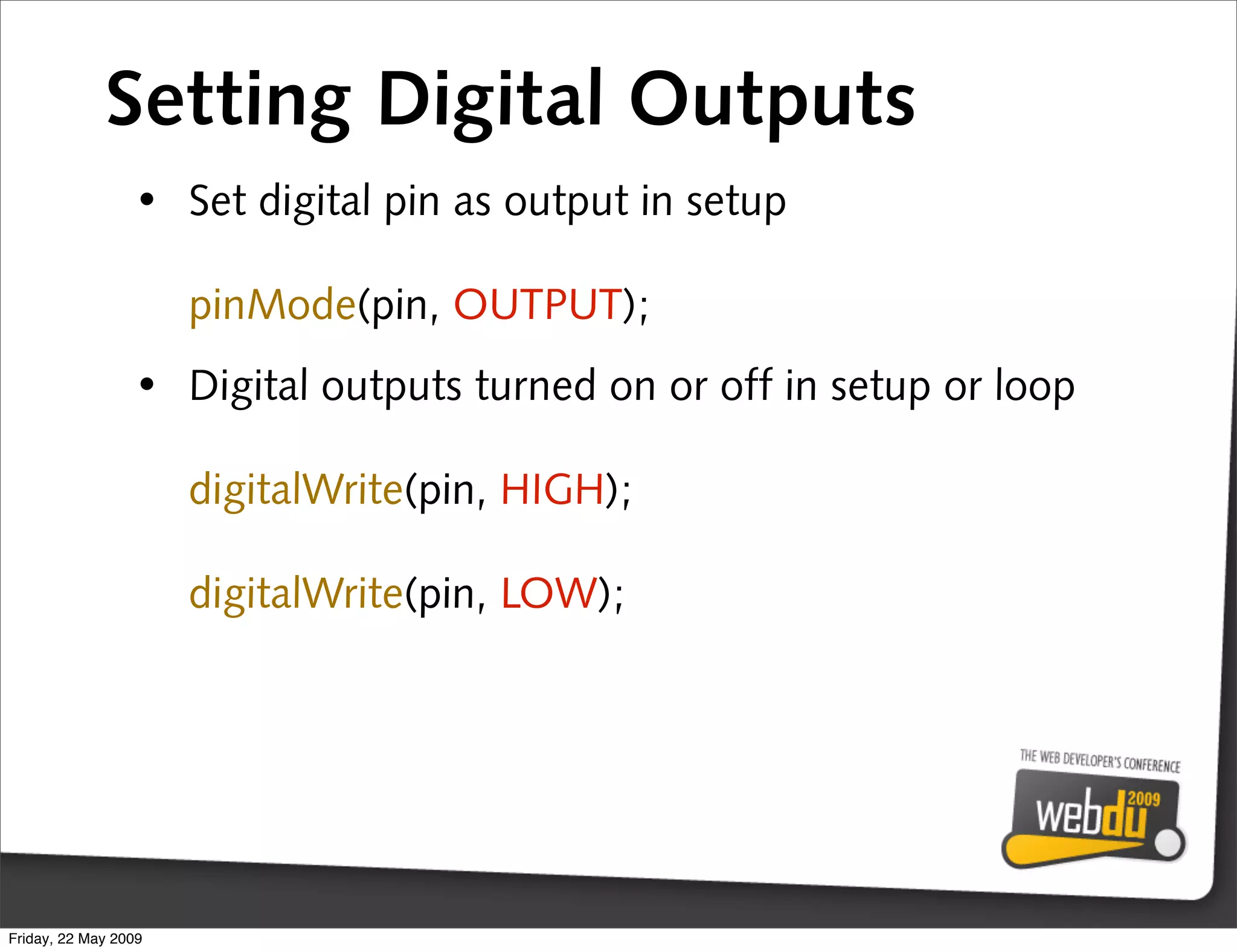 Setting Digital Outputs

• Set digital pin as output in setup

pinMode(pin, OUTPUT);

• Digital outputs turned on or off in setup or loop

digitalWrite(pin, HIGH);

digitalWrite(pin, LOW);

THE WEB DEVELOPER'S CONFERENCE
webdu 2009

Friday, 22 May 2009